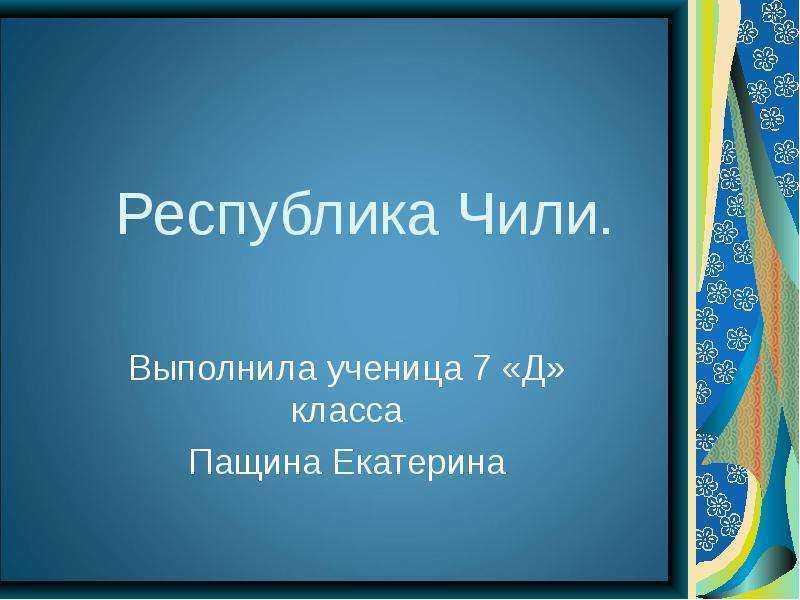 Республика Чили.

Выполнила ученица 7 «Д» класса

Пащина Екатерина